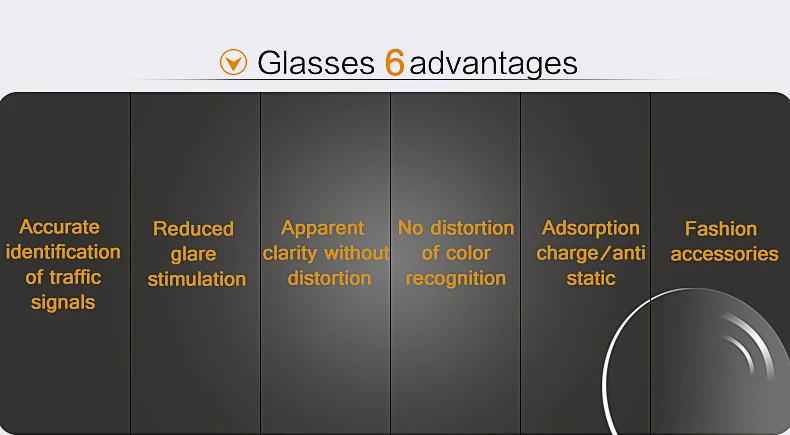 Glasses 6 advantages

Accurate identification of traffic signals

Reduced glare stimulation

Apparent clarity without distortion

No distortion of color recognition

Adsorption charge/anti static

Fashion accessories